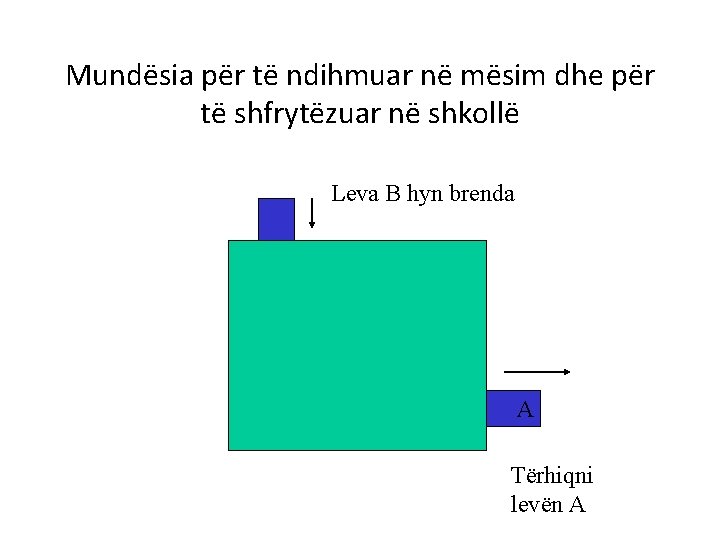 Mundësia për të ndihmuar në mësim dhe për të shfrytëzuar në shkollë

Leva B hyn brenda

A

Tërhiqni levën A